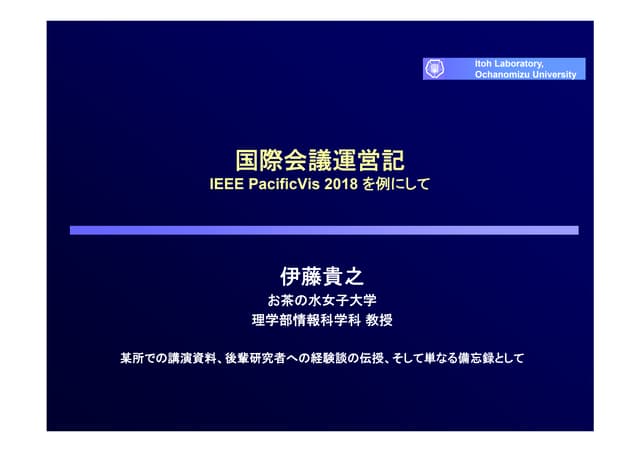 Itoh Laboratory,
Ochanomizu University

国際会議運営記
IEEE PacificVis 2018 を例にして

伊藤貴之
お茶の水女子大学
理学部情報科学科 教授

某所での講演資料、後輩研究者への経験談の伝授、そして単なる備忘録として